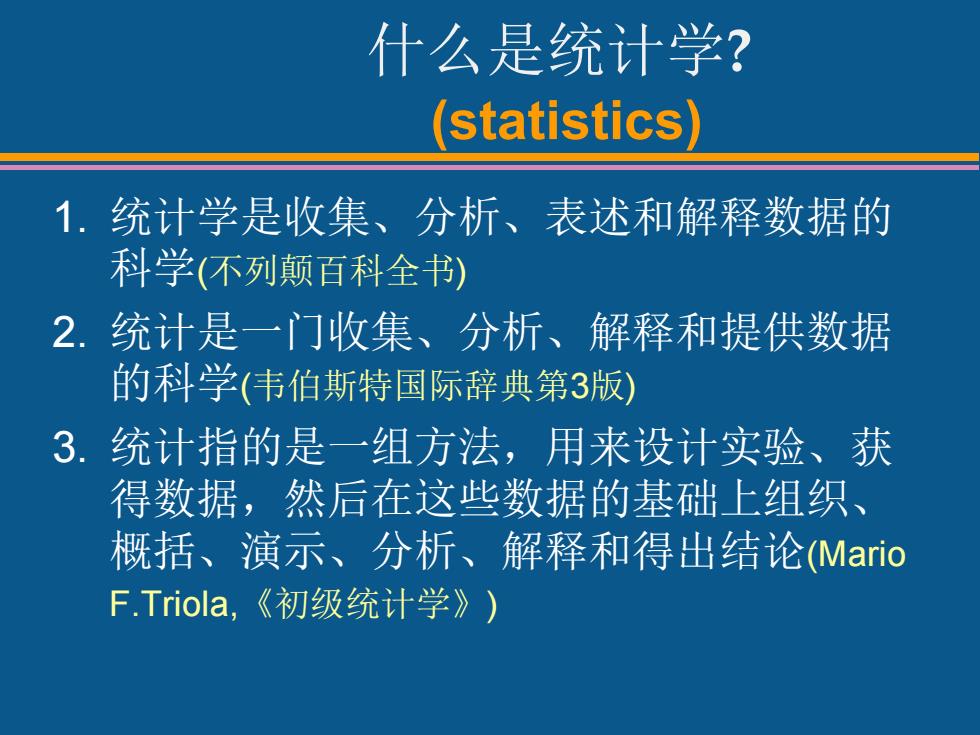 什么是统计学?
(statistics)

1. 统计学是收集、分析、表述和解释数据的科学(不列颠百科全书)

2. 统计是一门收集、分析、解释和提供数据的科学(韦伯斯特国际辞典第3版)

3. 统计指的是一组方法，用来设计实验、获得数据，然后在这些数据的基础上组织、概括、演示、分析、解释和得出结论(Mario F.Triola,《初级统计学》)